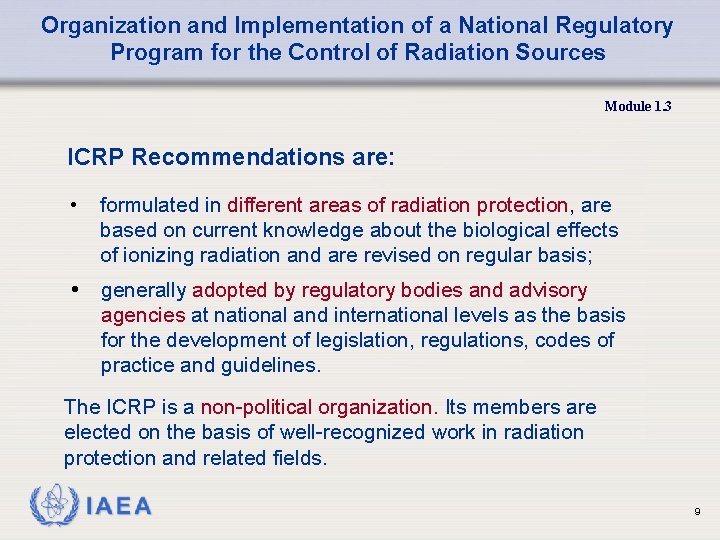 Organization and Implementation of a National Regulatory Program for the Control of Radiation Sources

Module 1.3

ICRP Recommendations are:

• formulated in different areas of radiation protection, are based on current knowledge about the biological effects of ionizing radiation and are revised on regular basis;

• generally adopted by regulatory bodies and advisory agencies at national and international levels as the basis for the development of legislation, regulations, codes of practice and guidelines.

The ICRP is a non-political organization. Its members are elected on the basis of well-recognized work in radiation protection and related fields.

IAEA

9